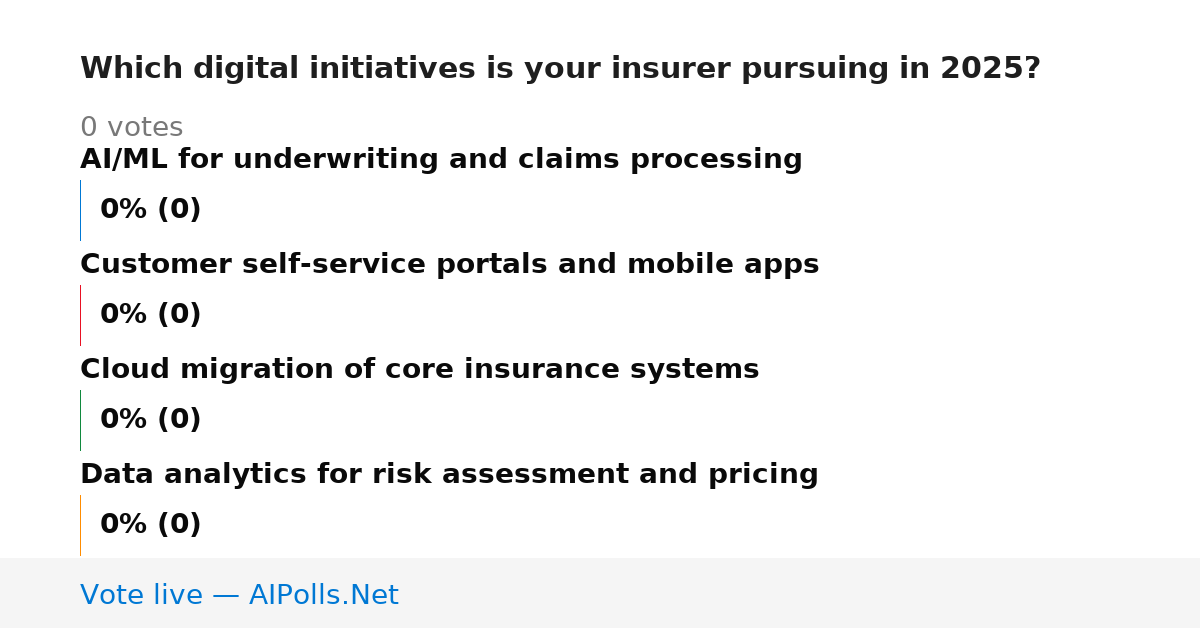 Which digital initiatives is your insurer pursuing in 2025?

0 votes

AI/ML for underwriting and claims processing

0% (0)

Customer self-service portals and mobile apps

0% (0)

Cloud migration of core insurance systems

0% (0)

Data analytics for risk assessment and pricing

0% (0)

Vote live — AIPolls.Net